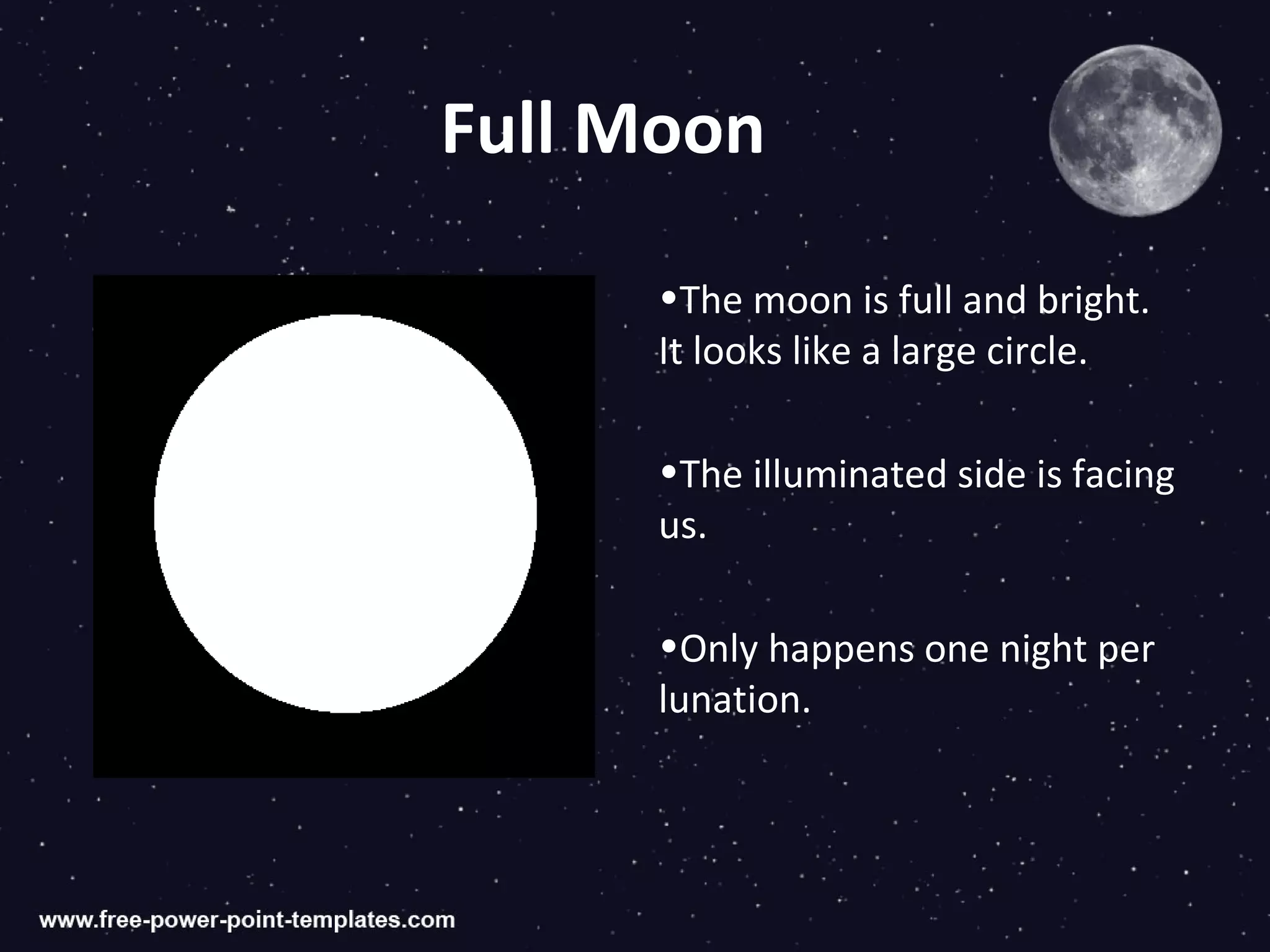 Full Moon

•The moon is full and bright. It looks like a large circle.

•The illuminated side is facing us.

•Only happens one night per lunation.

www.free-power-point-templates.com